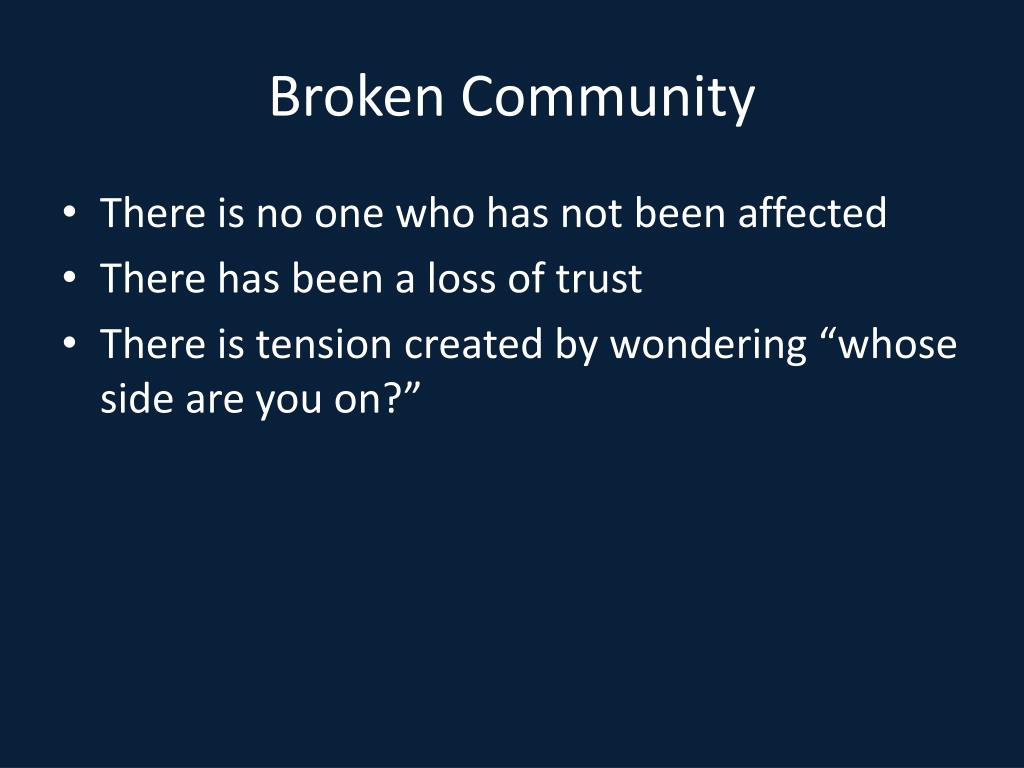 Broken Community

• There is no one who has not been affected
• There has been a loss of trust
• There is tension created by wondering “whose side are you on?”